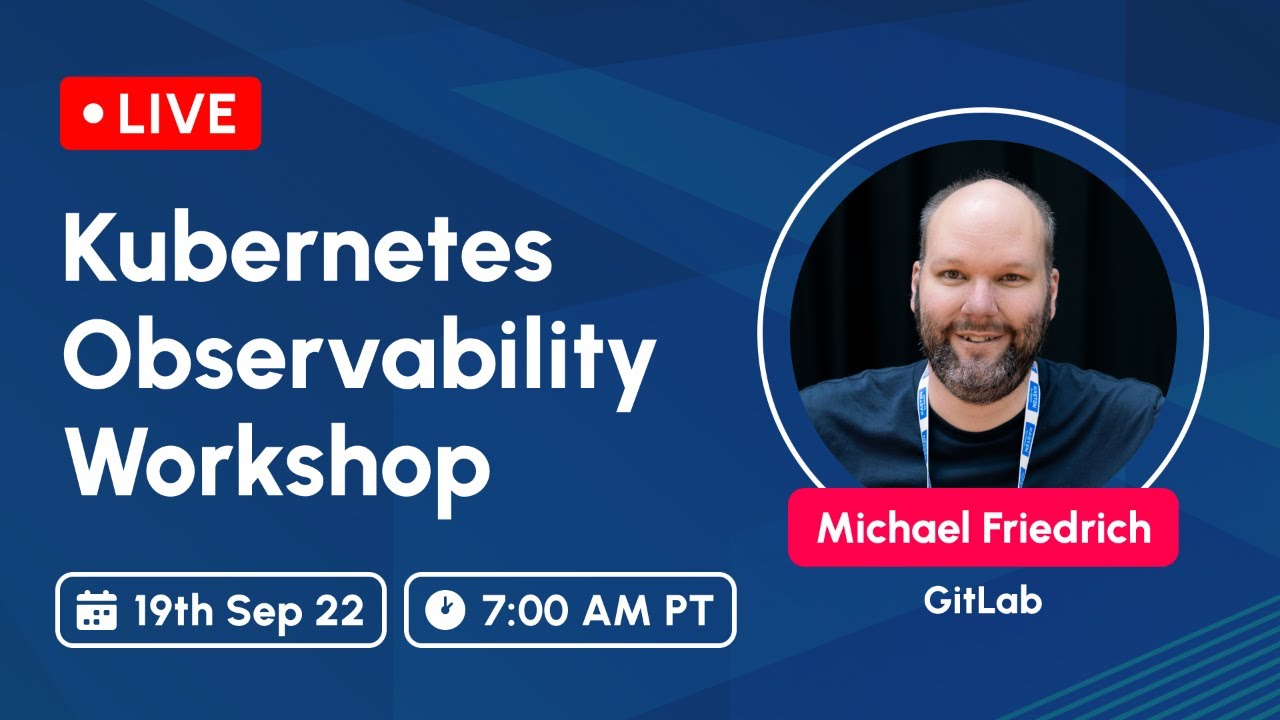 LIVE

Kubernetes Observability Workshop

19th Sep 22

7:00 AM PT

Michael Friedrich

GitLab